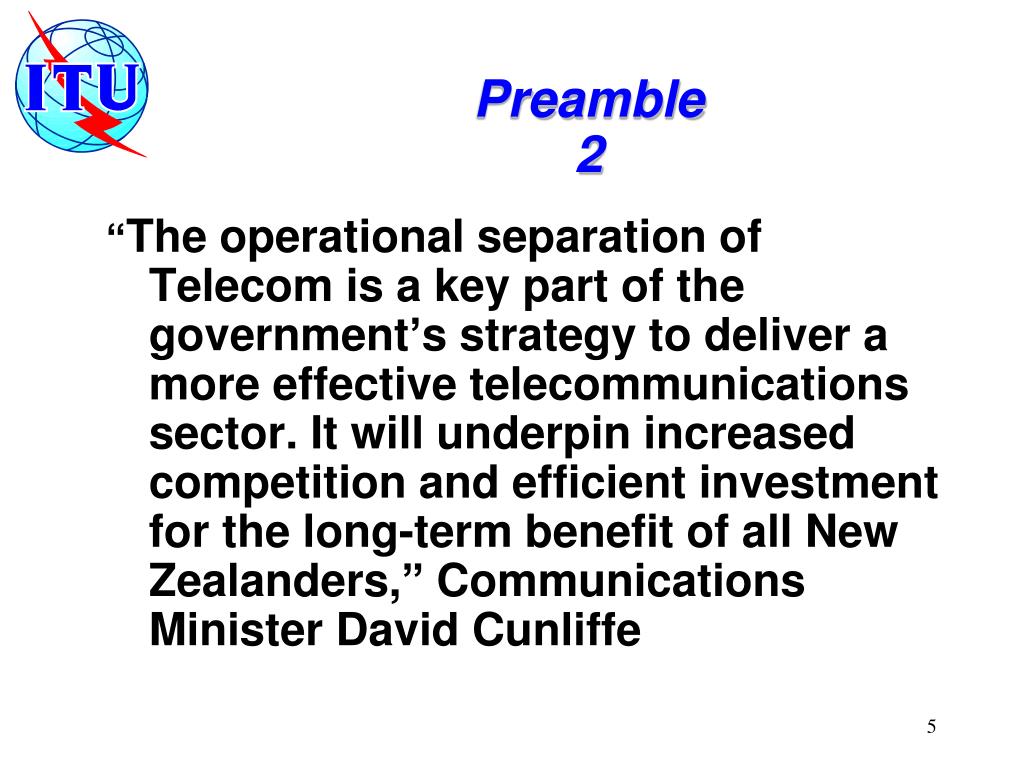 ITU

Preamble
2

“The operational separation of Telecom is a key part of the government’s strategy to deliver a more effective telecommunications sector. It will underpin increased competition and efficient investment for the long-term benefit of all New Zealanders,” Communications Minister David Cunliffe

5